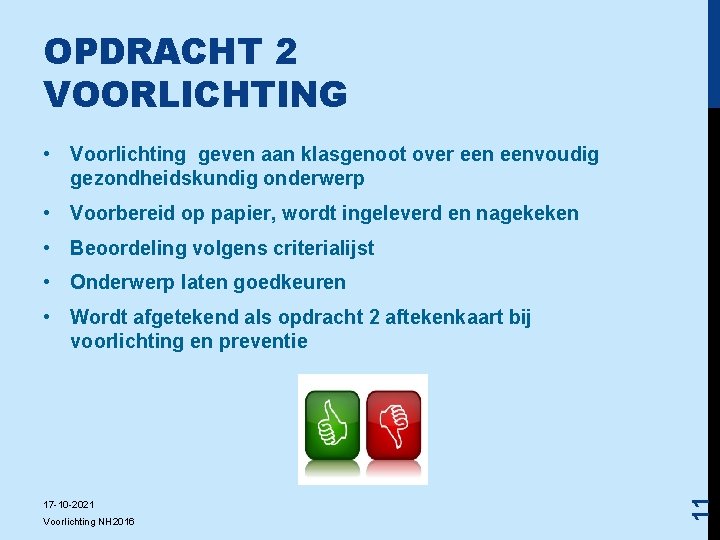 OPDRACHT 2
VOORLICHTING

• Voorlichting geven aan klasgenoot over een eenvoudig gezondheidskundig onderwerp
• Voorbereid op papier, wordt ingeleverd en nagekeken
• Beoordeling volgens criterialijst
• Onderwerp laten goedkeuren
• Wordt afgetekend als opdracht 2 aftekenkaart bij voorlichting en preventie

17-10-2021
Voorlichting NH2016

11